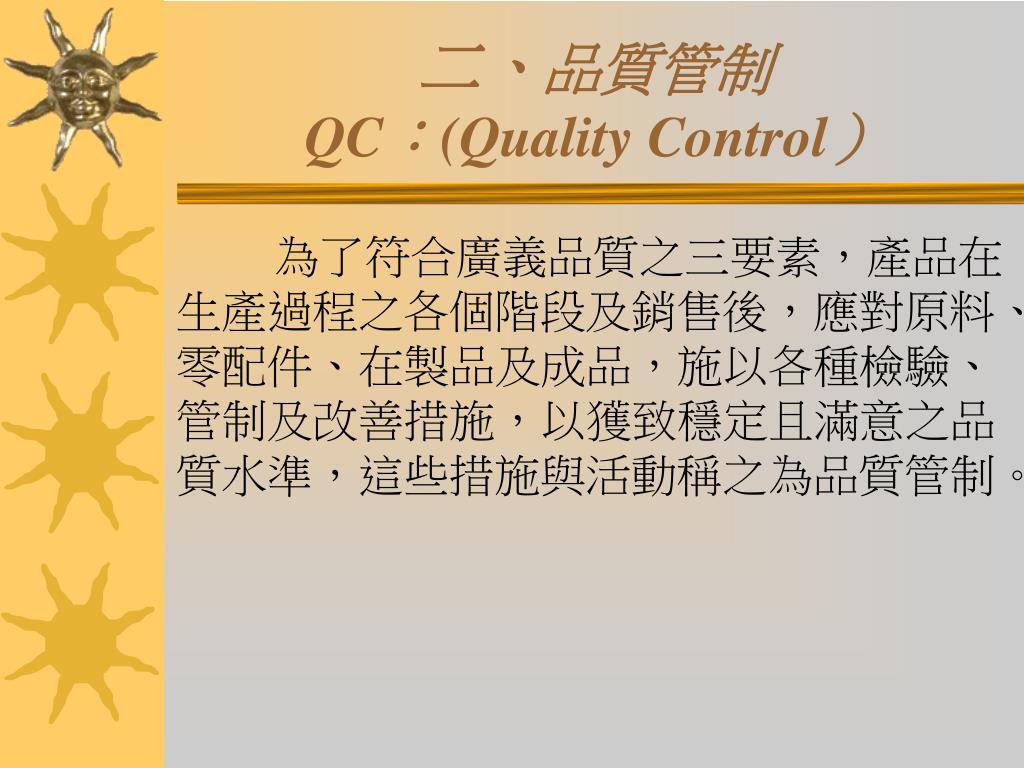 二、品質管制
QC：(Quality Control）

為了符合廣義品質之三要素，產品在生產過程之各個階段及銷售後，應對原料、零配件、在製品及成品，施以各種檢驗、管制及改善措施，以獲致穩定且滿意之品質水準，這些措施與活動稱之為品質管制。